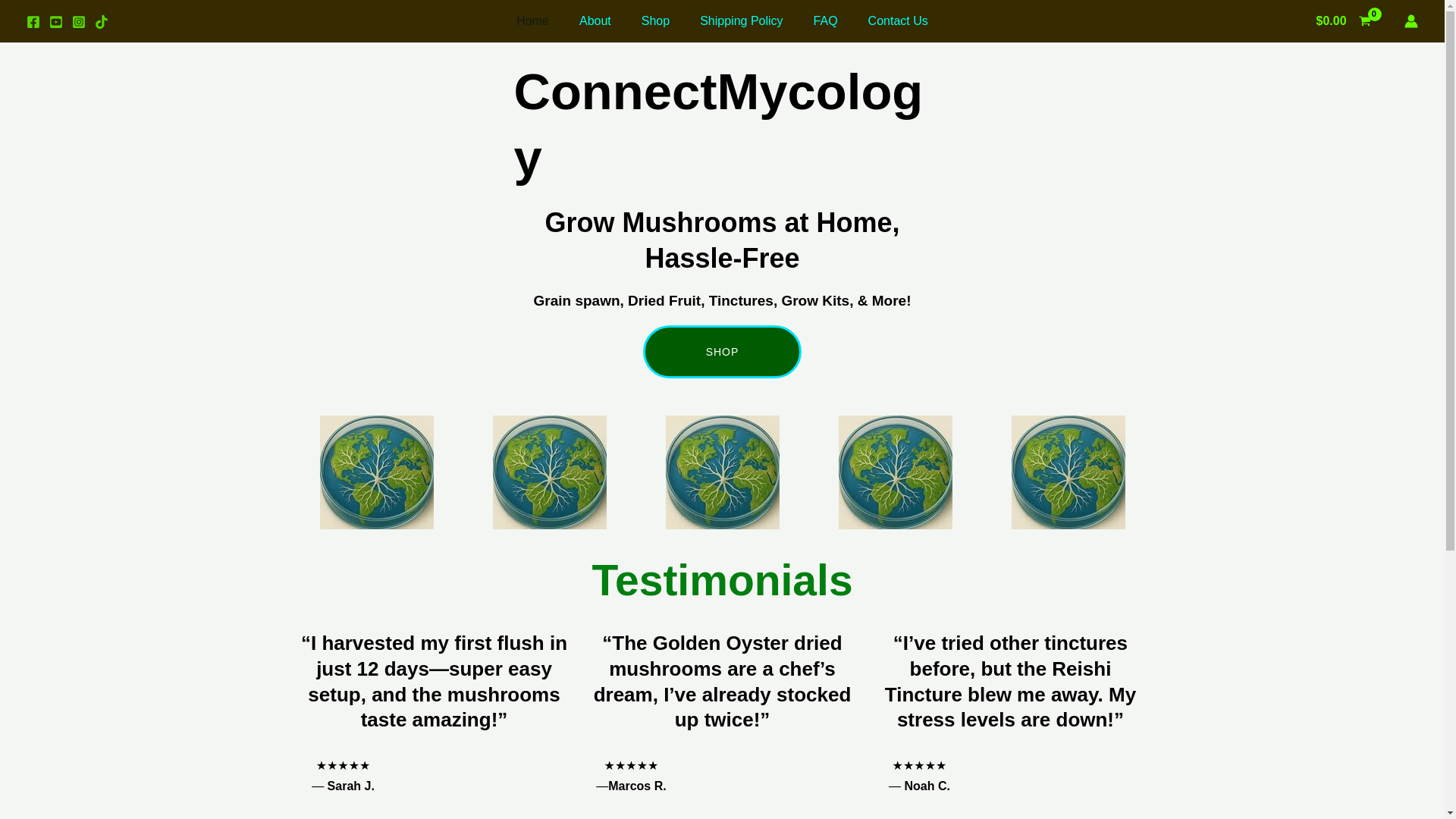 Home About Shop Shipping Policy FAQ Contact Us

$0.00 0

ConnectMycology

Grow Mushrooms at Home, Hassle-Free

Grain spawn, Dried Fruit, Tinctures, Grow Kits, & More!

SHOP

Testimonials

“I harvested my first flush in just 12 days—super easy setup, and the mushrooms taste amazing!”

★★★★★
— Sarah J.

“The Golden Oyster dried mushrooms are a chef’s dream, I’ve already stocked up twice!”

★★★★★
—Marcos R.

“I’ve tried other tinctures before, but the Reishi Tincture blew me away. My stress levels are down!”

★★★★★
— Noah C.